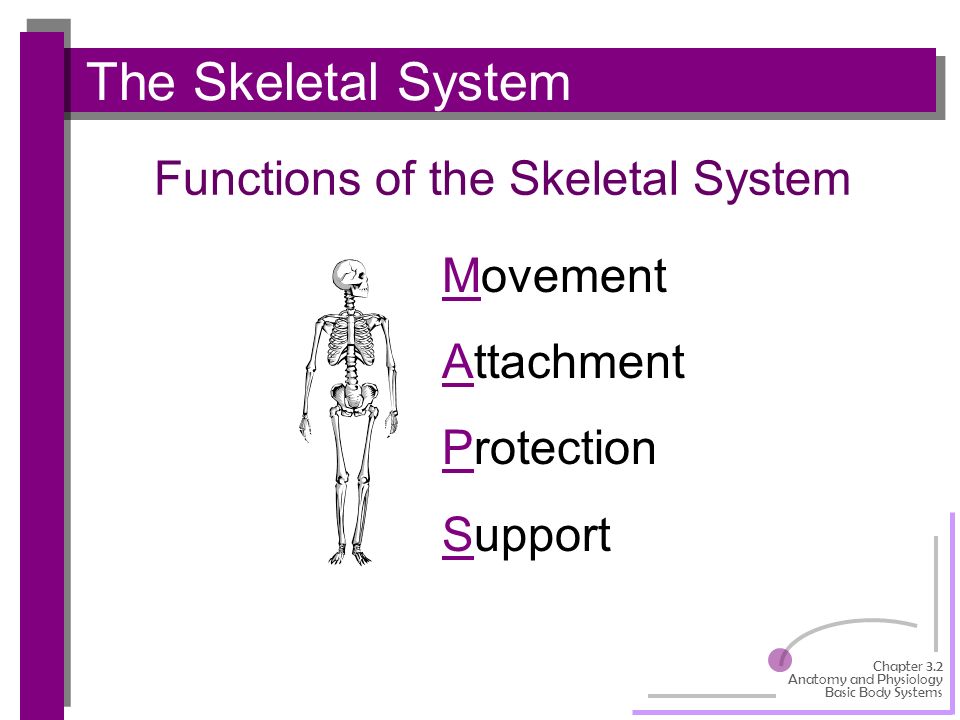 The Skeletal System

Functions of the Skeletal System

Movement

Attachment

Protection

Support

Chapter 3.2
Anatomy and Physiology
Basic Body Systems